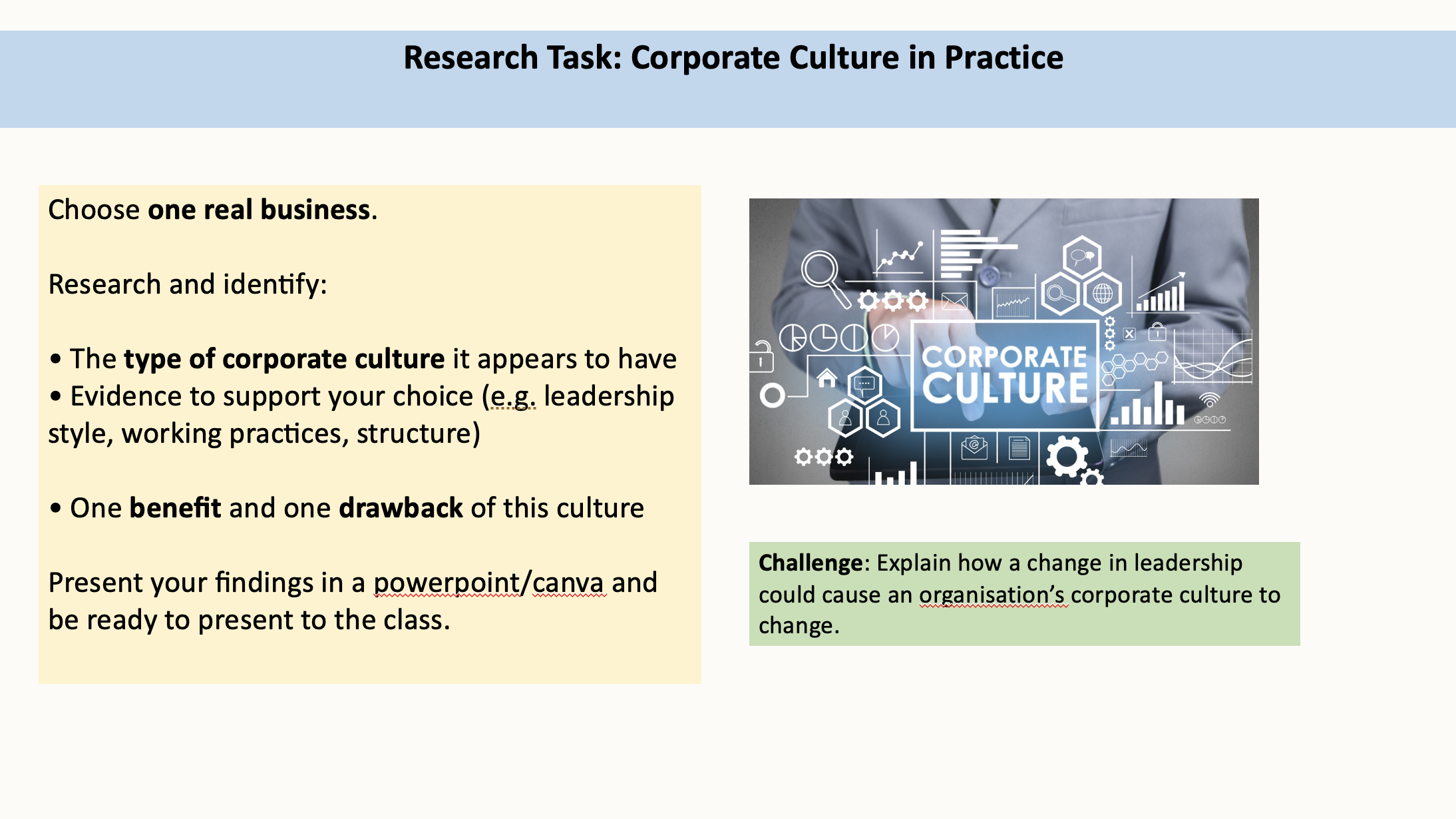 Research Task: Corporate Culture in Practice

Choose one real business.

Research and identify:

• The type of corporate culture it appears to have
• Evidence to support your choice (e.g. leadership style, working practices, structure)

• One benefit and one drawback of this culture

Present your findings in a powerpoint/canva and be ready to present to the class.

CORPORATE CULTURE

Challenge: Explain how a change in leadership could cause an organisation's corporate culture to change.